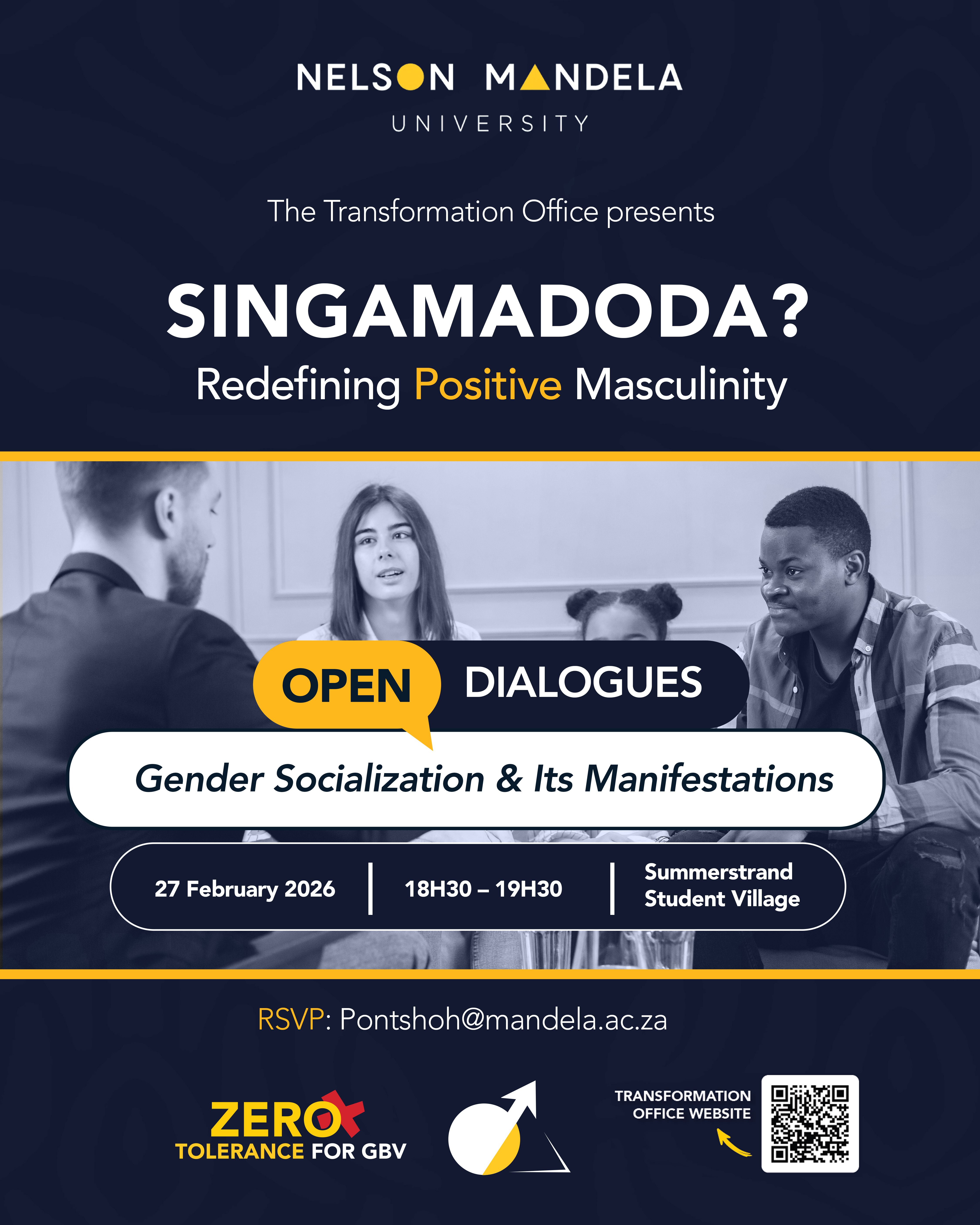 NELSON MANDELA
UNIVERSITY

The Transformation Office presents

SINGAMADODA?
Redefining Positive Masculinity

OPEN DIALOGUES

Gender Socialization & Its Manifestations

27 February 2026 | 18H30 – 19H30 | Summerstrand Student Village

RSVP: Pontshoh@mandela.ac.za

ZERO
TOLERANCE FOR GBV

TRANSFORMATION OFFICE WEBSITE